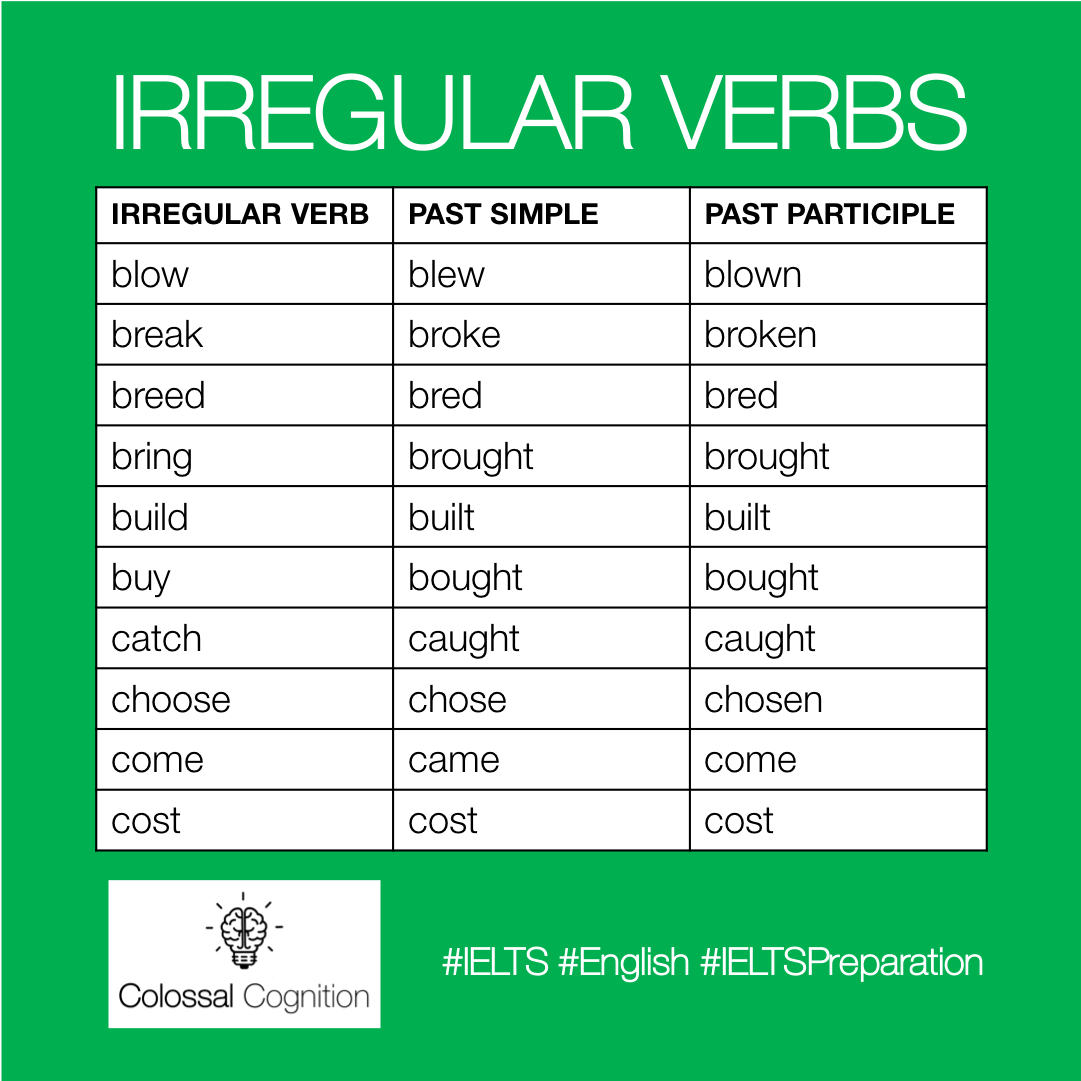 IRREGULAR VERBS

| IRREGULAR VERB | PAST SIMPLE | PAST PARTICIPLE |
|---|---|---|
| blow | blew | blown |
| break | broke | broken |
| breed | bred | bred |
| bring | brought | brought |
| build | built | built |
| buy | bought | bought |
| catch | caught | caught |
| choose | chose | chosen |
| come | came | come |
| cost | cost | cost |

Colossal Cognition

#IELTS #English #IELTSPreparation